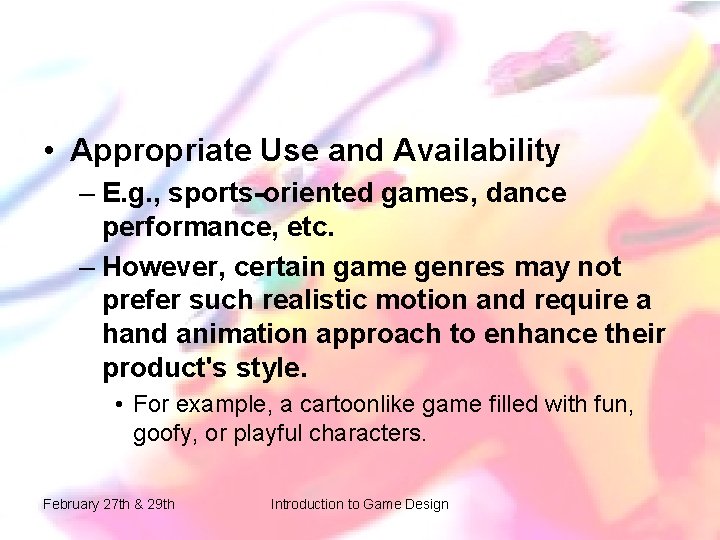 • Appropriate Use and Availability

– E.g., sports-oriented games, dance performance, etc.

– However, certain game genres may not prefer such realistic motion and require a hand animation approach to enhance their product's style.

• For example, a cartoonlike game filled with fun, goofy, or playful characters.

February 27th & 29th

Introduction to Game Design